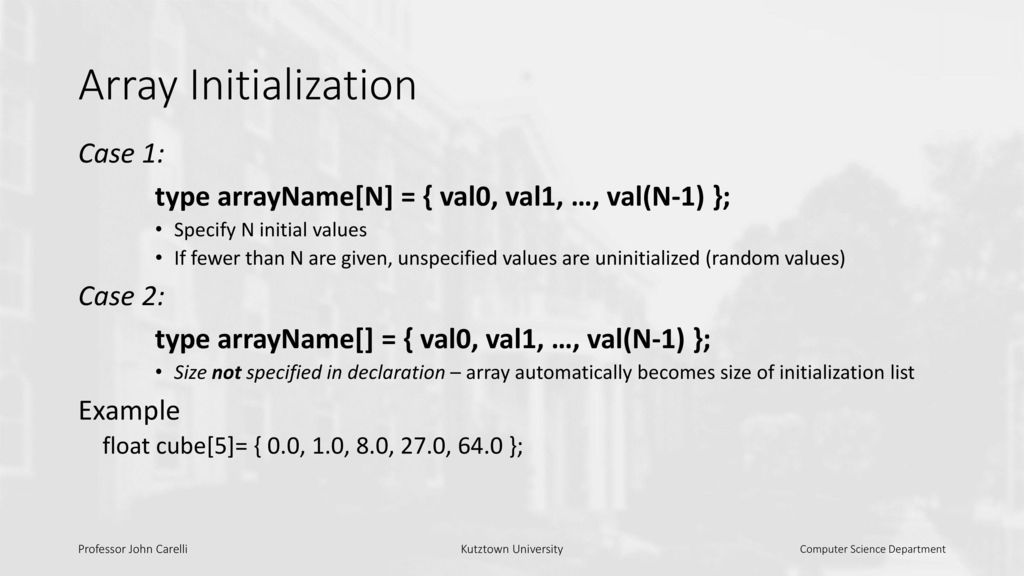 Array Initialization

Case 1:

type arrayName[N] = { val0, val1, …, val(N-1) };

• Specify N initial values
• If fewer than N are given, unspecified values are uninitialized (random values)

Case 2:

type arrayName[] = { val0, val1, …, val(N-1) };

• Size not specified in declaration – array automatically becomes size of initialization list

Example

float cube[5]= { 0.0, 1.0, 8.0, 27.0, 64.0 };

Professor John Carelli Kutztown University Computer Science Department